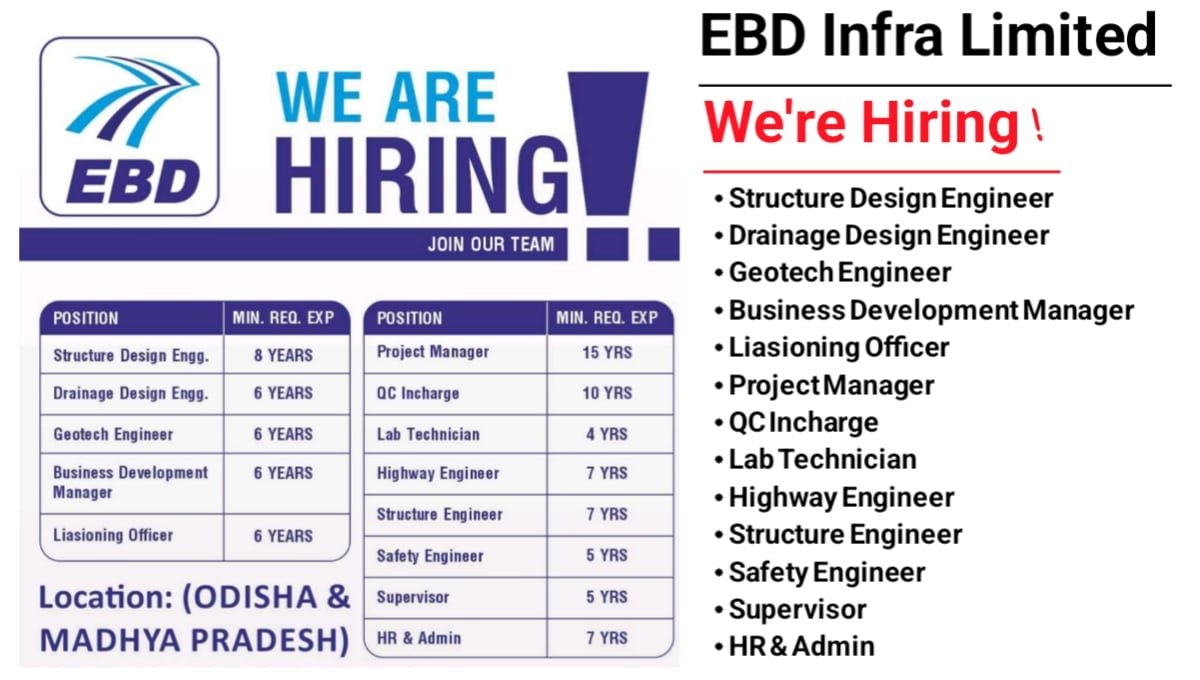 EBD

WE ARE HIRING!

JOIN OUR TEAM

| POSITION | MIN. REQ. EXP |
|---|---|
| Structure Design Engg. | 8 YEARS |
| Drainage Design Engg. | 6 YEARS |
| Geotech Engineer | 6 YEARS |
| Business Development Manager | 6 YEARS |
| Liasioning Officer | 6 YEARS |

Location: (ODISHA & MADHYA PRADESH)

| POSITION | MIN. REQ. EXP |
|---|---|
| Project Manager | 15 YRS |
| QC Incharge | 10 YRS |
| Lab Technician | 4 YRS |
| Highway Engineer | 7 YRS |
| Structure Engineer | 7 YRS |
| Safety Engineer | 5 YRS |
| Supervisor | 5 YRS |
| HR & Admin | 7 YRS |

EBD Infra Limited

We're Hiring !

• Structure Design Engineer
• Drainage Design Engineer
• Geotech Engineer
• Business Development Manager
• Liasioning Officer
• Project Manager
• QC Incharge
• Lab Technician
• Highway Engineer
• Structure Engineer
• Safety Engineer
• Supervisor
• HR & Admin